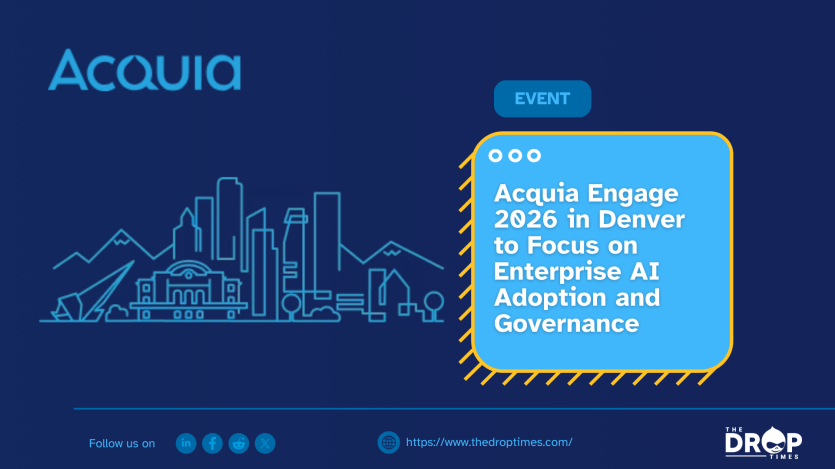 Acquia

EVENT

Acquia Engage 2026 in Denver to Focus on Enterprise AI Adoption and Governance

Follow us on

https://www.thedroptimes.com/

THE DROP TIMES